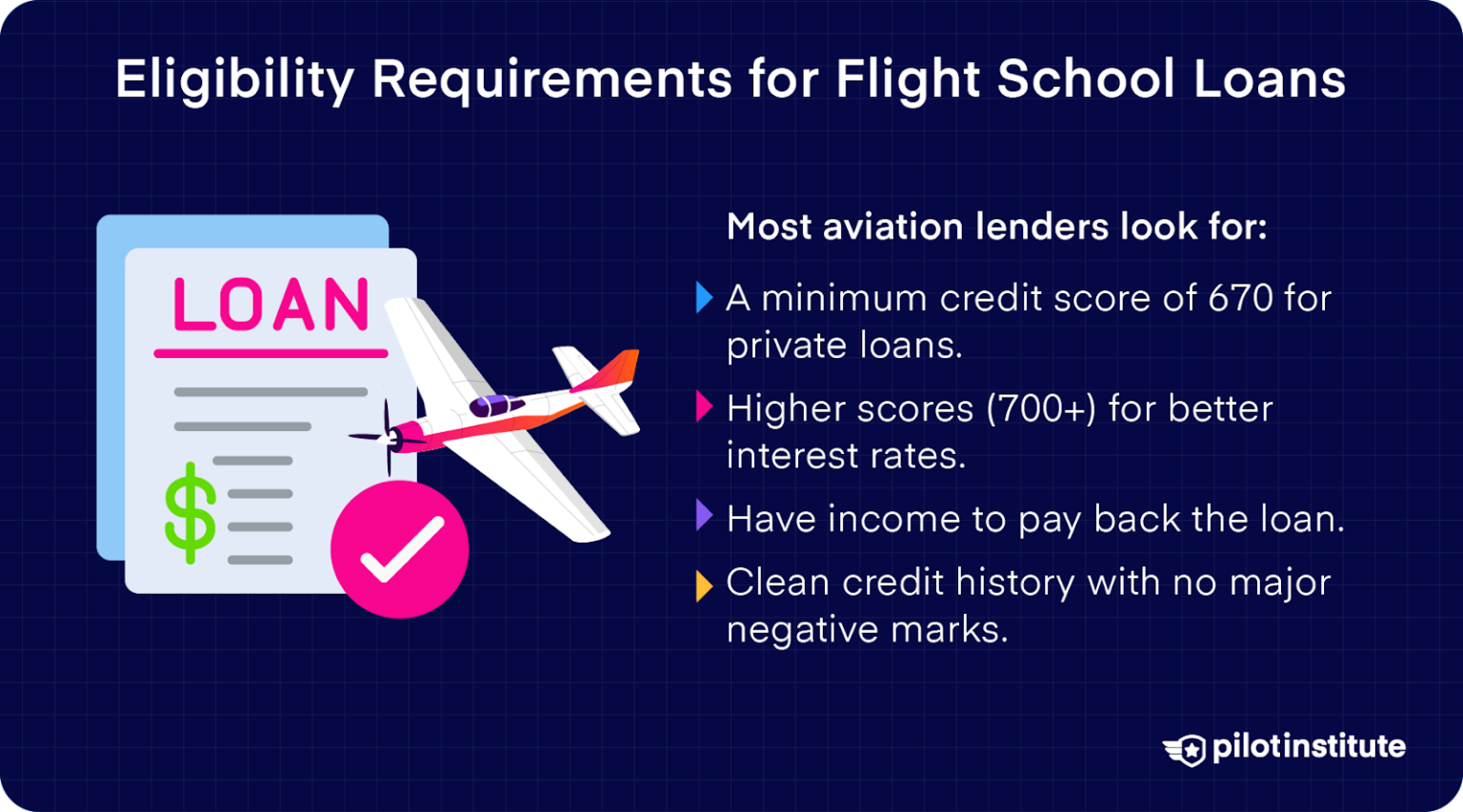 Eligibility Requirements for Flight School Loans

LOAN

$

Most aviation lenders look for:

A minimum credit score of 670 for private loans.

Higher scores (700+) for better interest rates.

Have income to pay back the loan.

Clean credit history with no major negative marks.

pilotinstitute